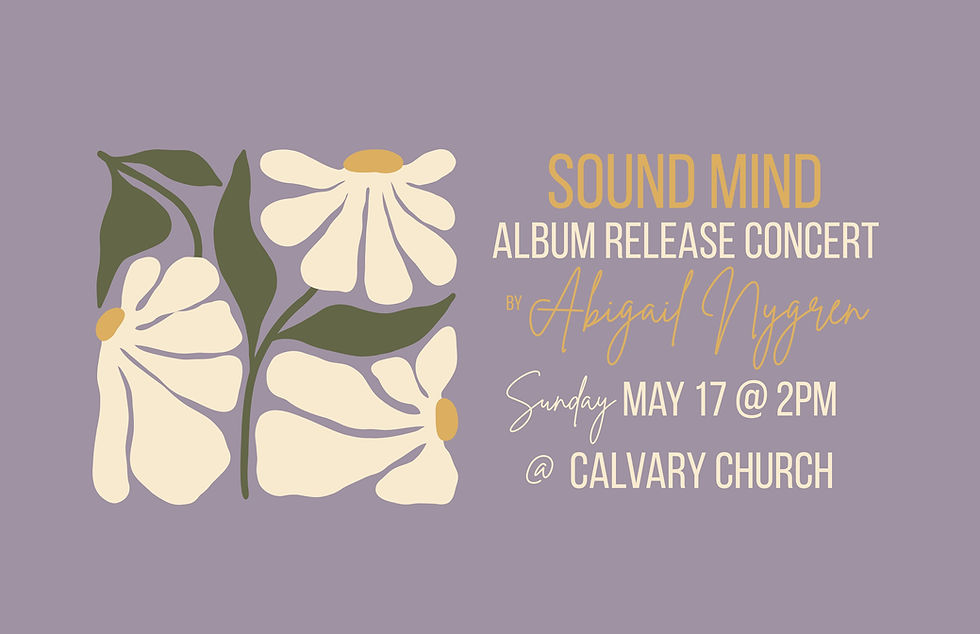 SOUND MIND
ALBUM RELEASE CONCERT
BY Abigail Nygren
Sunday MAY 17 @ 2PM
@ CALVARY CHURCH